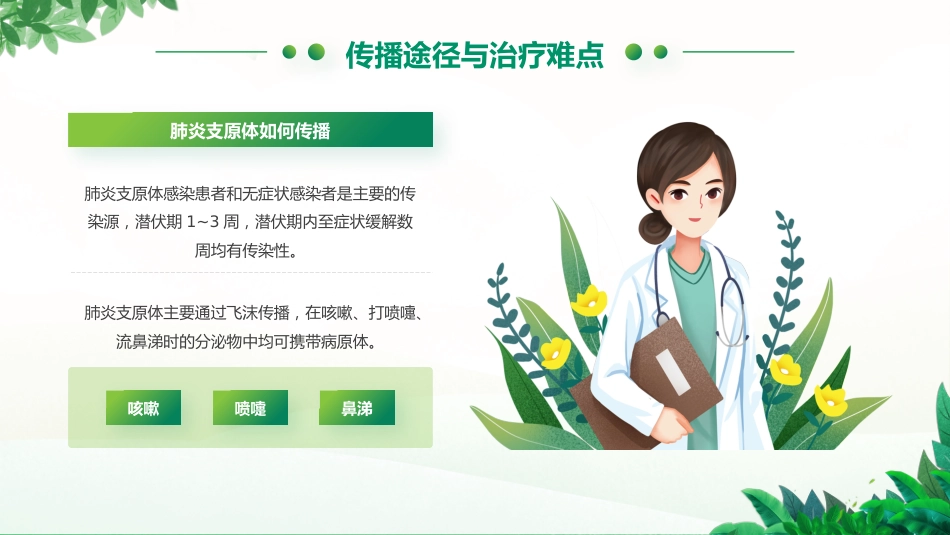 传播途径与治疗难点

肺炎支原体如何传播

肺炎支原体感染患者和无症状感染者是主要的传染源，潜伏期 1~3 周，潜伏期内至症状缓解数周均有传染性。

肺炎支原体主要通过飞沫传播，在咳嗽、打喷嚏、流鼻涕时的分泌物中均可携带病原体。

咳嗽

喷嚏

鼻涕